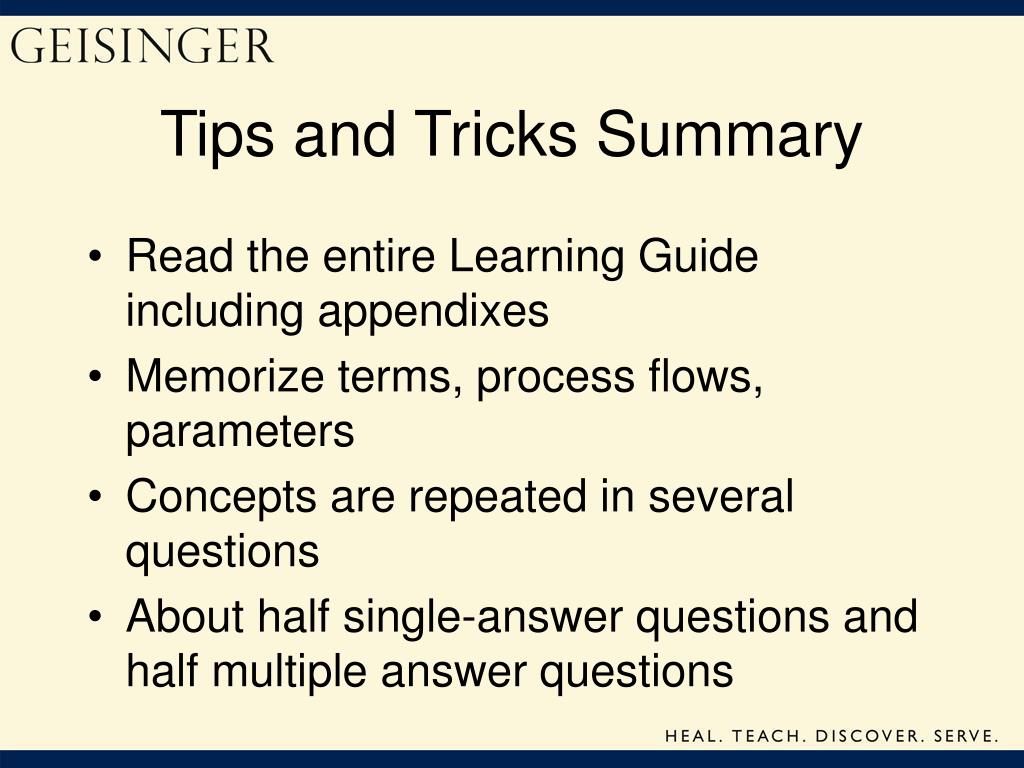 GEISINGER

Tips and Tricks Summary

• Read the entire Learning Guide including appendixes
• Memorize terms, process flows, parameters
• Concepts are repeated in several questions
• About half single-answer questions and half multiple answer questions

HEAL. TEACH. DISCOVER. SERVE.